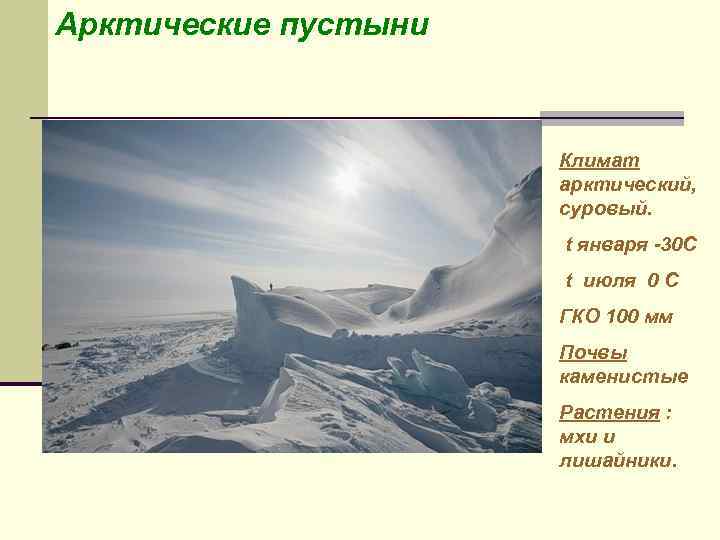 Арктические пустыни

Климат арктический, суровый.

t января -30С

t июля 0 С

ГКО 100 мм

Почвы каменистые

Растения : мхи и лишайники.